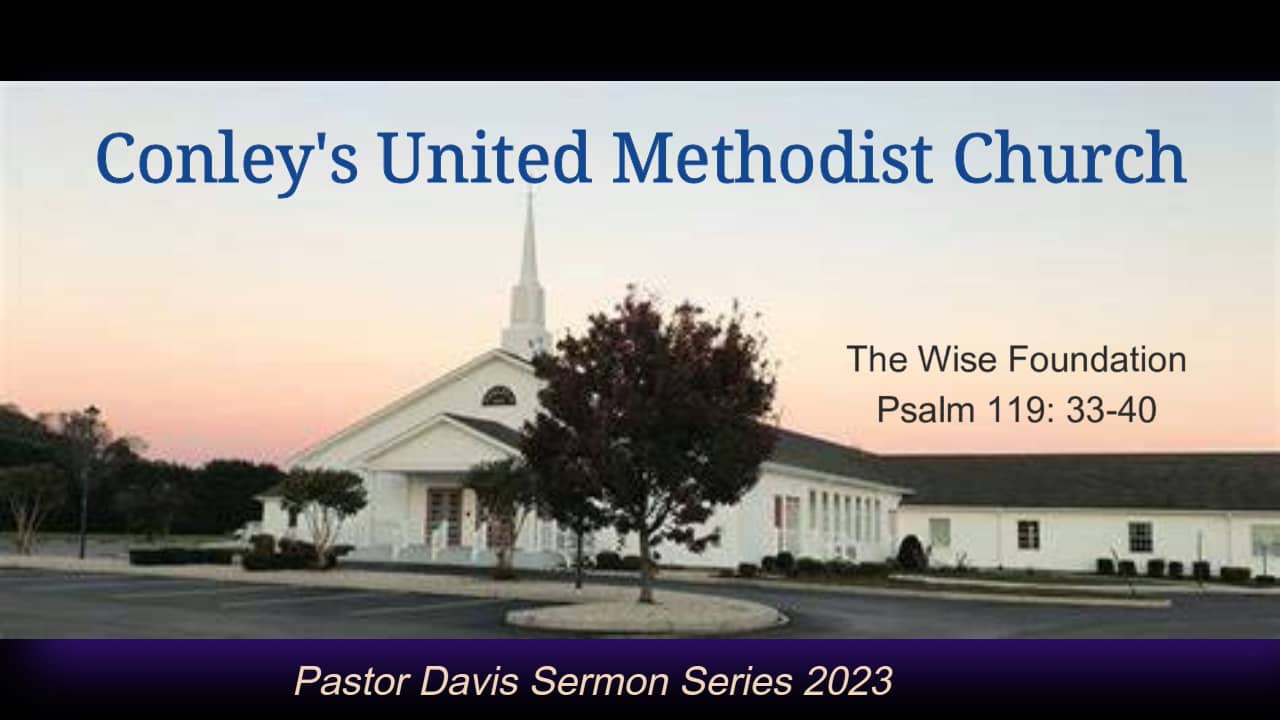 Conley's United Methodist Church

The Wise Foundation
Psalm 119: 33-40

Pastor Davis Sermon Series 2023